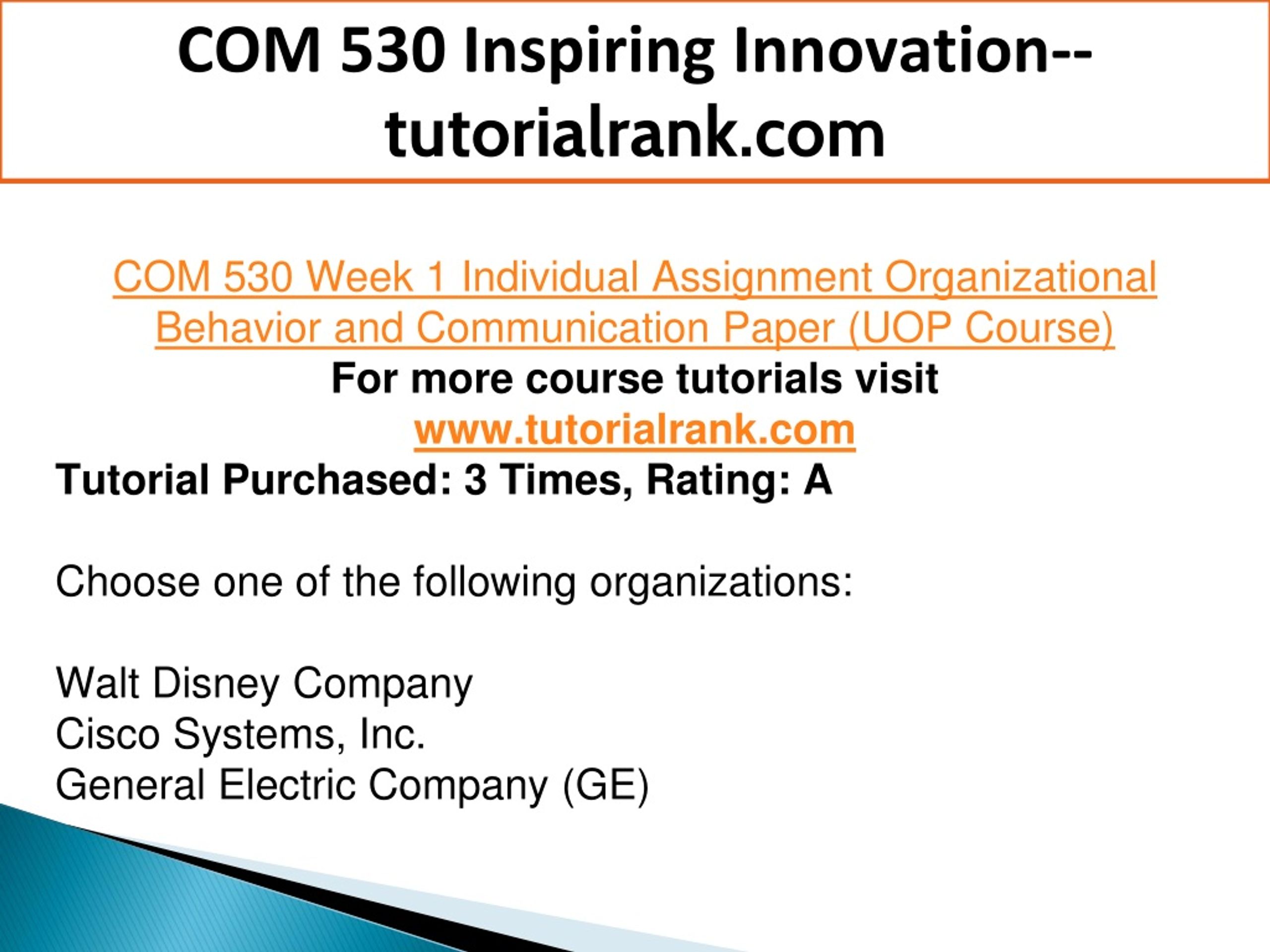 COM 530 Inspiring Innovation--tutorialrank.com

COM 530 Week 1 Individual Assignment Organizational Behavior and Communication Paper (UOP Course)
For more course tutorials visit
www.tutorialrank.com
Tutorial Purchased: 3 Times, Rating: A

Choose one of the following organizations:

Walt Disney Company
Cisco Systems, Inc.
General Electric Company (GE)